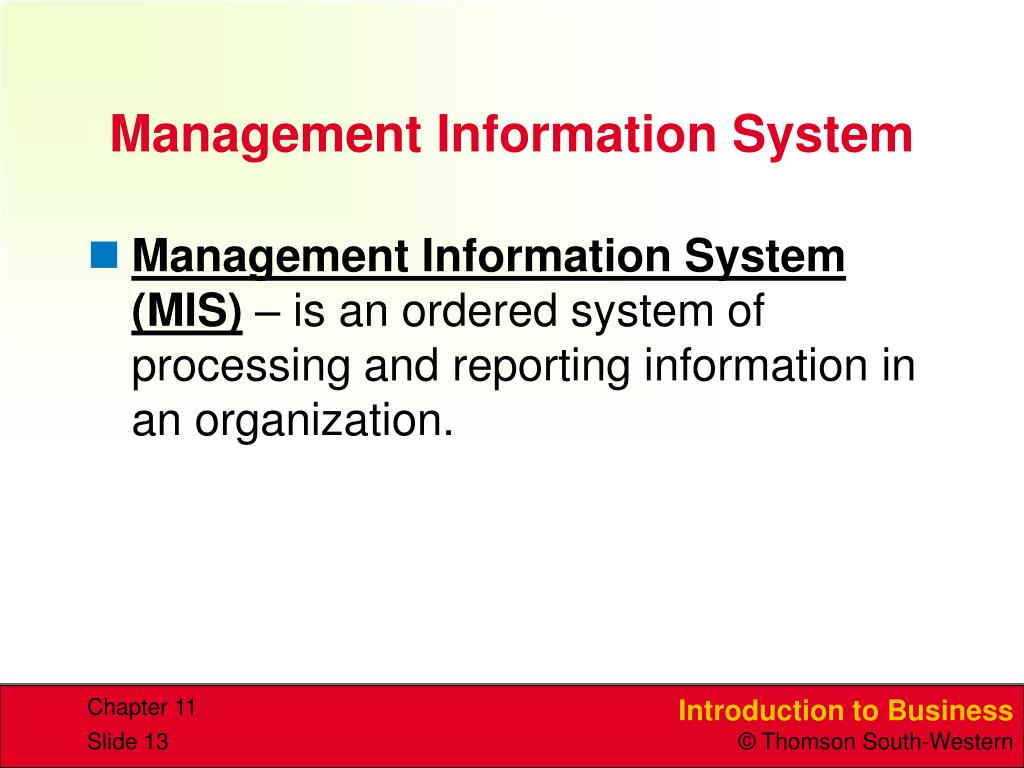 Management Information System

Management Information System (MIS) – is an ordered system of processing and reporting information in an organization.

Chapter 11
Slide 13

Introduction to Business
© Thomson South-Western